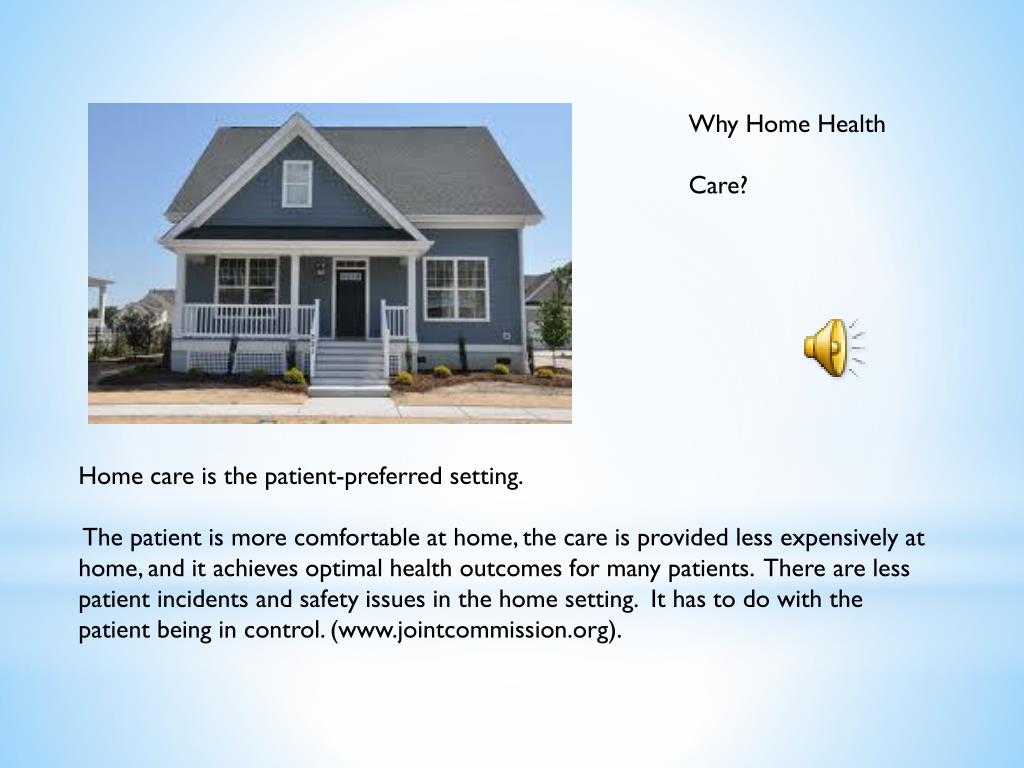 Why Home Health

Care?

Home care is the patient-preferred setting.

The patient is more comfortable at home, the care is provided less expensively at home, and it achieves optimal health outcomes for many patients. There are less patient incidents and safety issues in the home setting. It has to do with the patient being in control. (www.jointcommission.org).